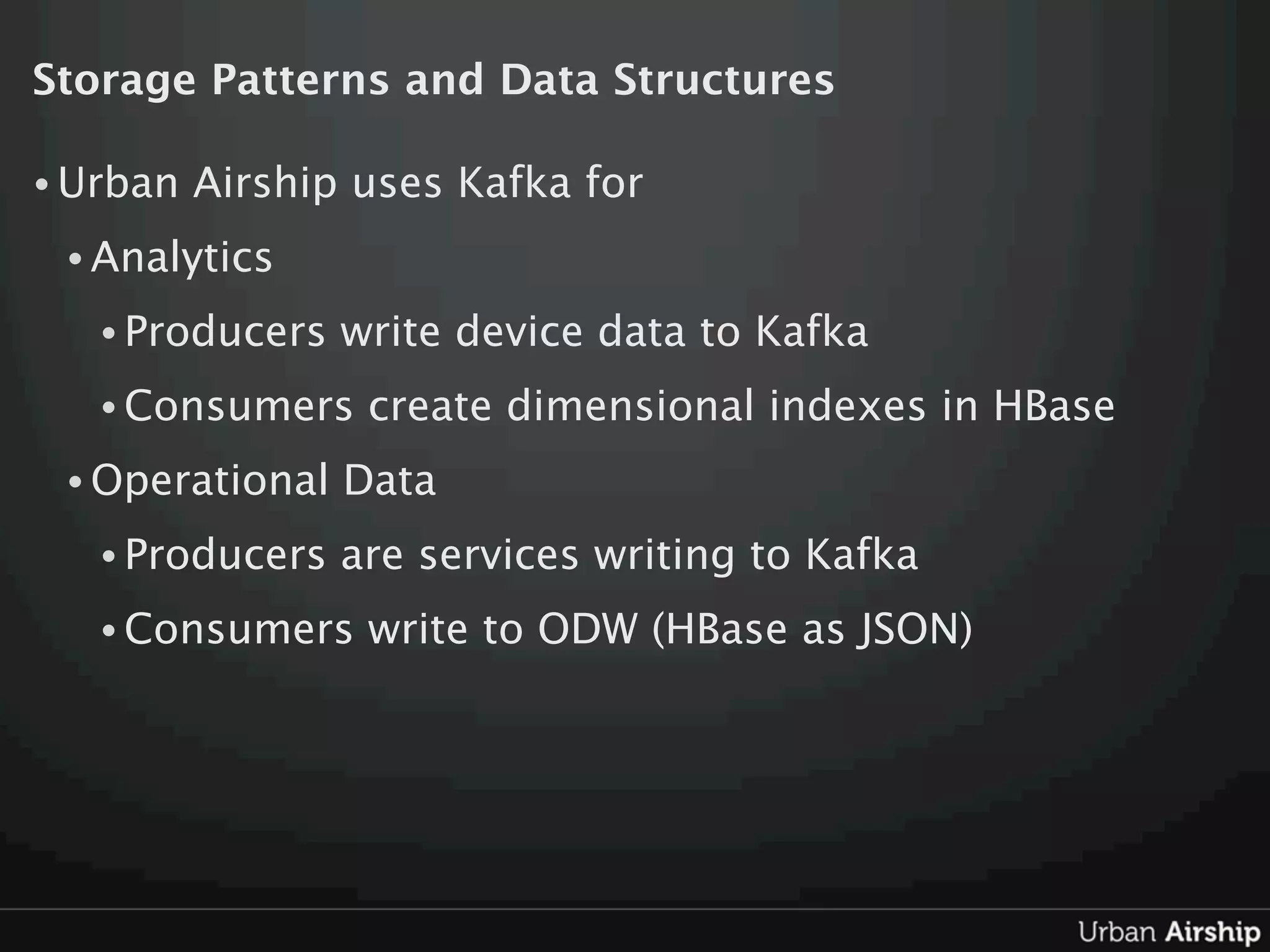 Storage Patterns and Data Structures

• Urban Airship uses Kafka for

• Analytics

• Producers write device data to Kafka

• Consumers create dimensional indexes in HBase

• Operational Data

• Producers are services writing to Kafka

• Consumers write to ODW (HBase as JSON)

Urban Airship